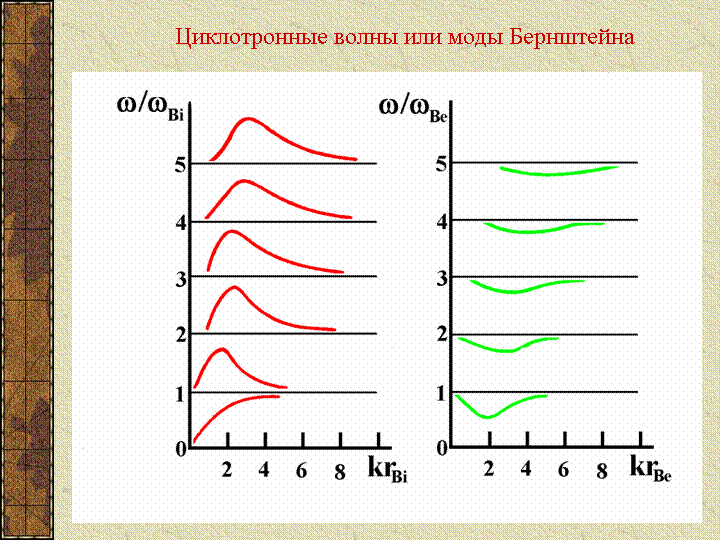 Циклотронные волны или моды Бернштейна

$\omega/\omega_{Bi}$

5
4
3
2
1
0

2 4 6 8 $kr_{Bi}$

$\omega/\omega_{Be}$

5
4
3
2
1
0

2 4 6 8 $kr_{Be}$